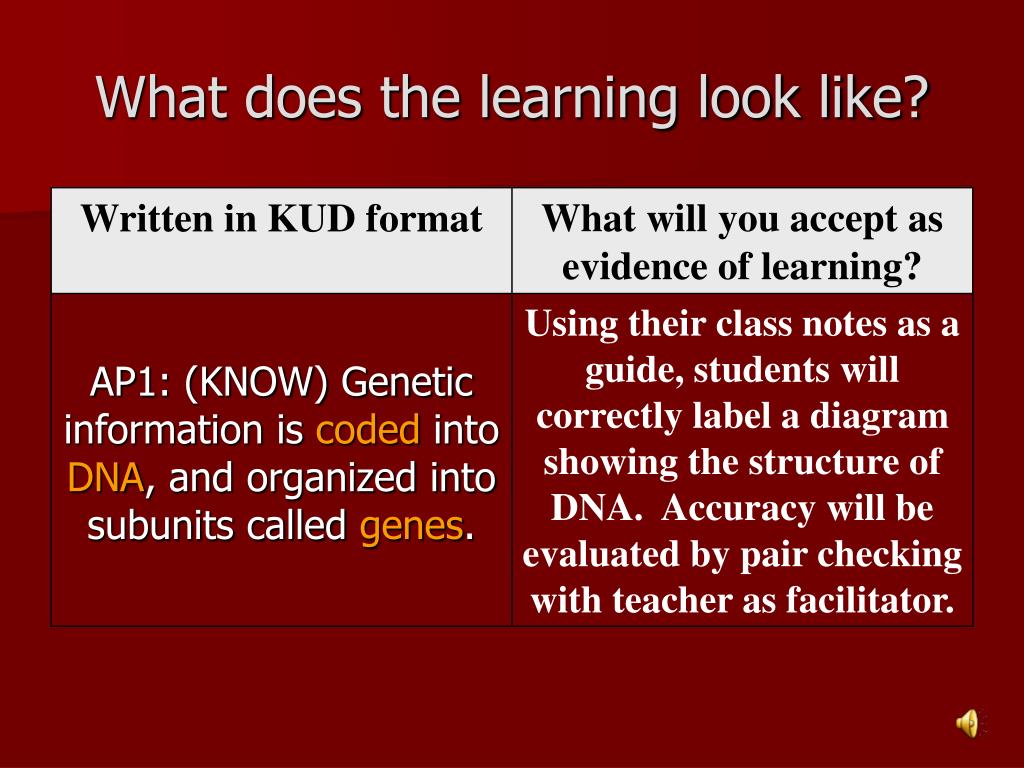 What does the learning look like?

| Written in KUD format | What will you accept as evidence of learning? |
|---|---|
| AP1: (KNOW) Genetic information is coded into DNA, and organized into subunits called genes. | Using their class notes as a guide, students will correctly label a diagram showing the structure of DNA. Accuracy will be evaluated by pair checking with teacher as facilitator. |